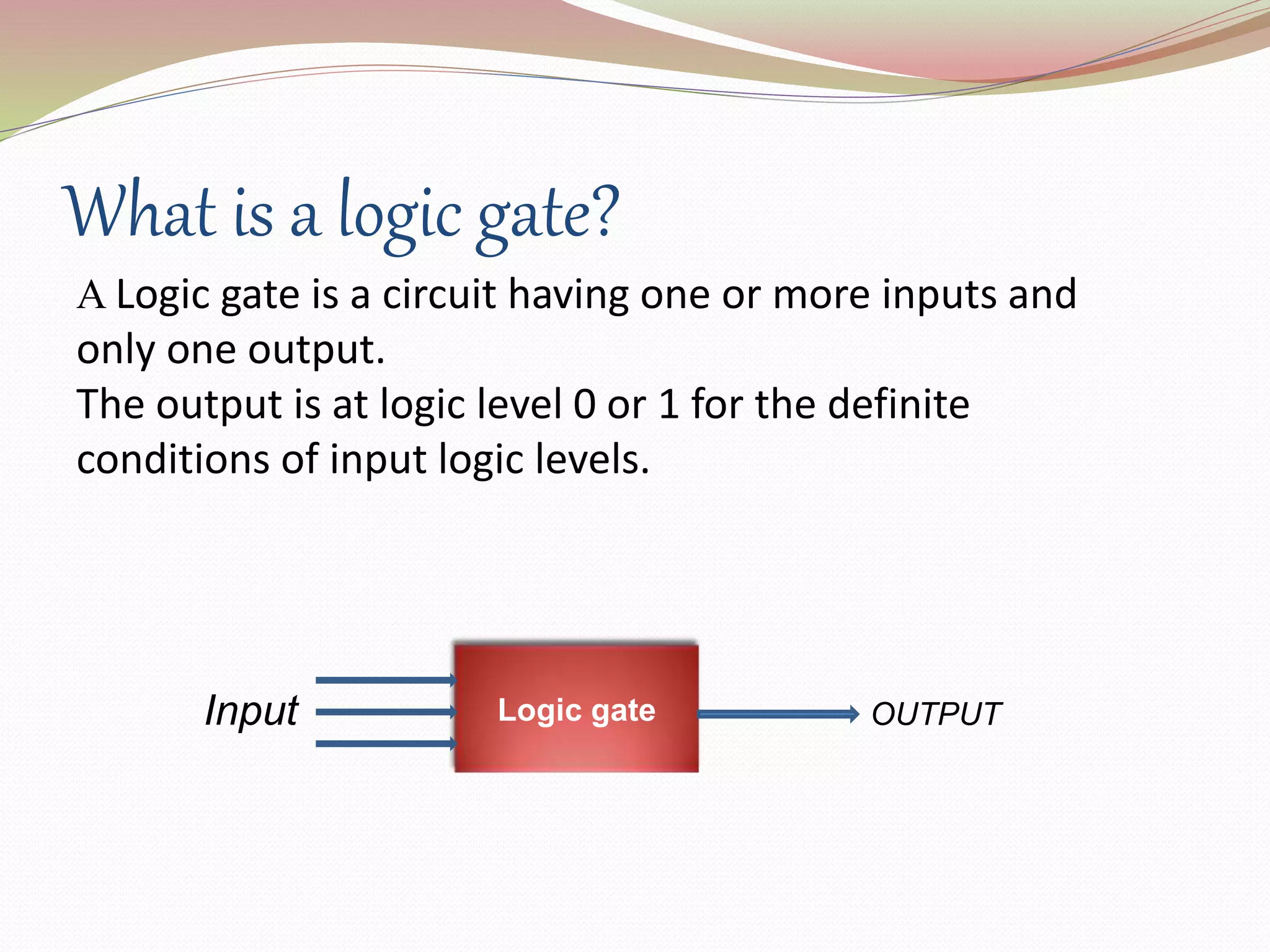 What is a logic gate?

A Logic gate is a circuit having one or more inputs and only one output.
The output is at logic level 0 or 1 for the definite conditions of input logic levels.

Input

Logic gate

OUTPUT